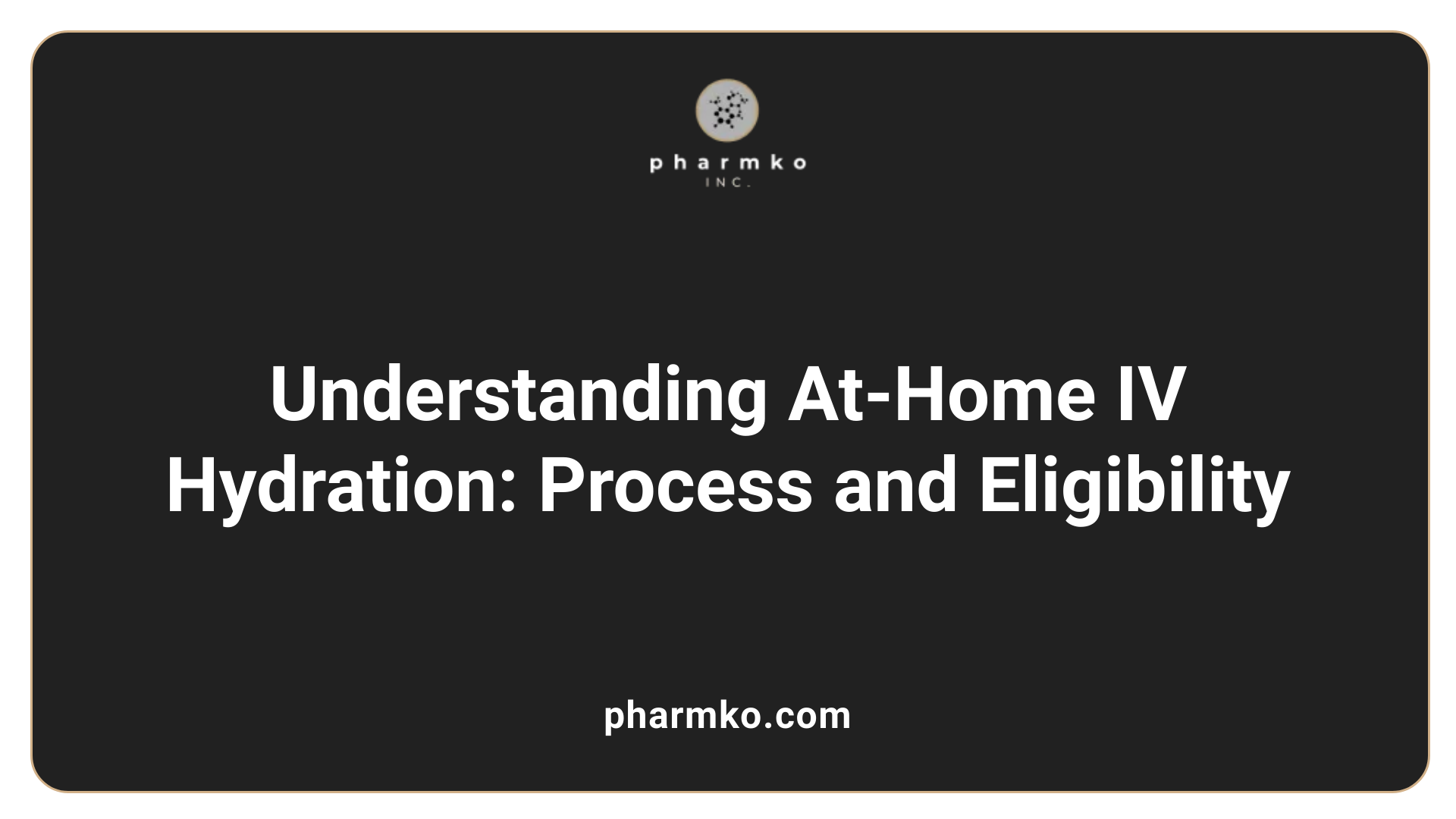 pharmko
INC.

Understanding At-Home IV Hydration: Process and Eligibility

pharmko.com